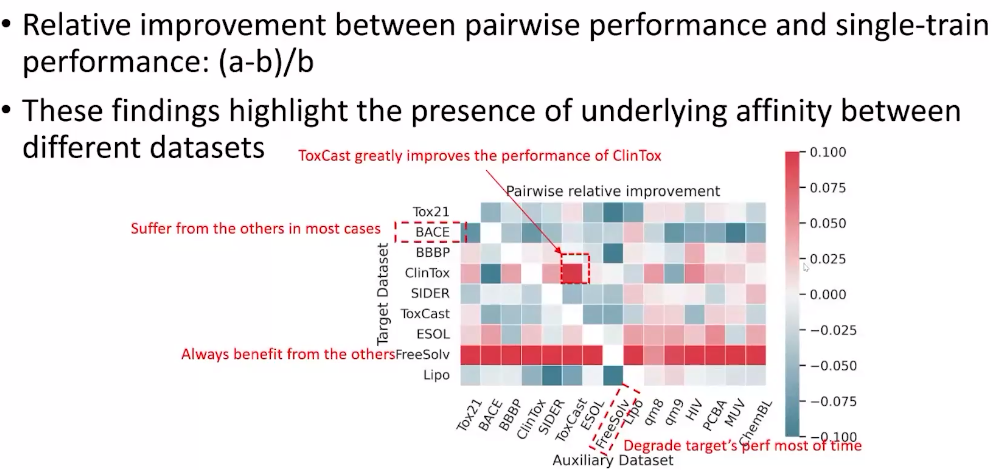 • Relative improvement between pairwise performance and single-train performance: (a-b)/b

• These findings highlight the presence of underlying affinity between different datasets

ToxCast greatly improves the performance of ClinTox

Pairwise relative improvement

Suffer from the others in most cases

Always benefit from the others

Target Dataset

Tox21
BACE
BBBP
ClinTox
SIDER
ToxCast
ESOL
FreeSolv
Lipo

Tox21
BACE
BBBP
ClinTox
SIDER
ToxCast
ESOL
FreeSolv
Lipo
qm8
qm9
HIV
PCBA
MUV
ChemBL

Auxiliary Dataset

Degrade target's perf most of time

0.100
0.075
0.050
0.025
0.000
−0.025
−0.050
−0.075
−0.100